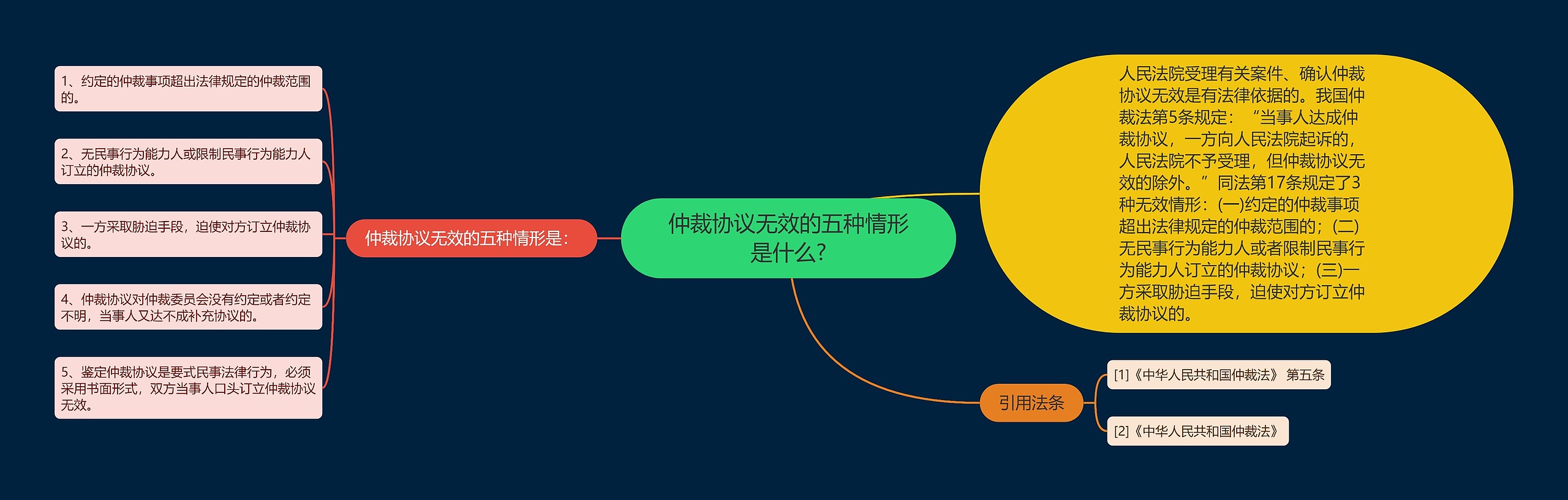 仲裁协议无效的五种情形是什么?

仲裁协议无效的五种情形是:

1、约定的仲裁事项超出法律规定的仲裁范围的。

2、无民事行为能力人或限制民事行为能力人订立的仲裁协议。

3、一方采取胁迫手段，迫使对方订立仲裁协议的。

4、仲裁协议对仲裁委员会没有约定或者约定不明，当事人又达不成补充协议的。

5、鉴定仲裁协议是要式民事法律行为，必须采用书面形式，双方当事人口头订立仲裁协议无效。

人民法院受理有关案件、确认仲裁协议无效是有法律依据的。我国仲裁法第5条规定：“当事人达成仲裁协议，一方向人民法院起诉的，人民法院不予受理，但仲裁协议无效的除外。”同法第17条规定了3种无效情形：(一)约定的仲裁事项超出法律规定的仲裁范围的；(二)无民事行为能力人或者限制民事行为能力人订立的仲裁协议；(三)一方采取胁迫手段，迫使对方订立仲裁协议的。

引用法条

[1]《中华人民共和国仲裁法》 第五条

[2]《中华人民共和国仲裁法》